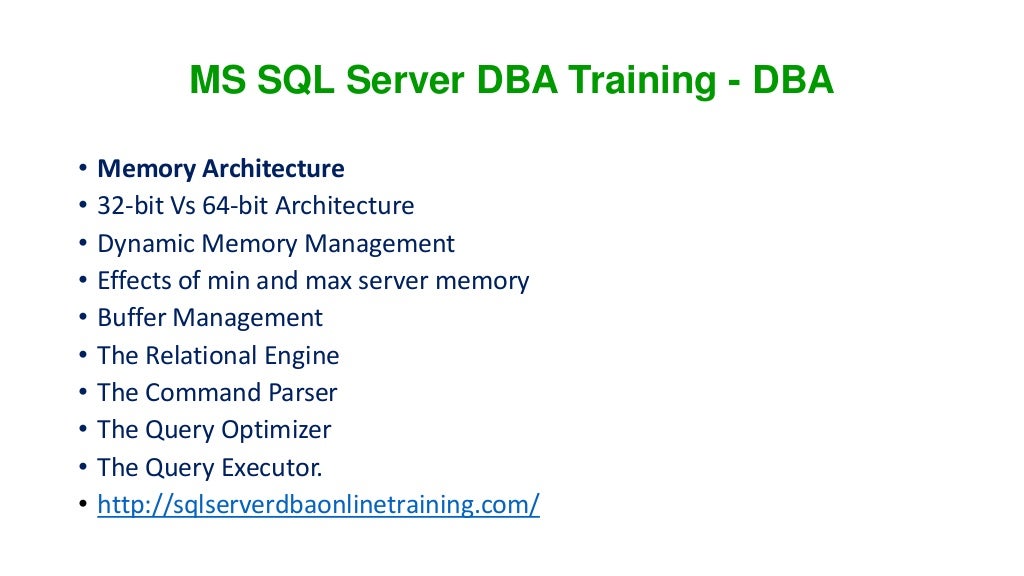 MS SQL Server DBA Training - DBA

• Memory Architecture
• 32-bit Vs 64-bit Architecture
• Dynamic Memory Management
• Effects of min and max server memory
• Buffer Management
• The Relational Engine
• The Command Parser
• The Query Optimizer
• The Query Executor.
• http://sqlserverdbaonlinetraining.com/